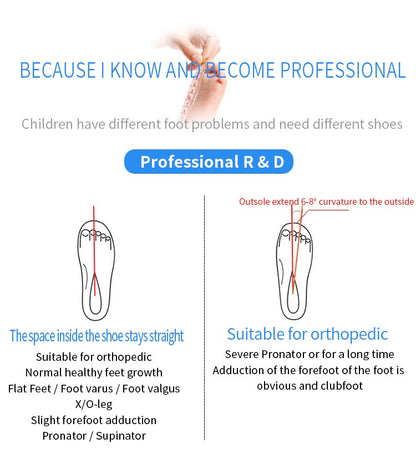 BECAUSE I KNOW AND BECOME PROFESSIONAL

Children have different foot problems and need different shoes

Professional R & D

The space inside the shoe stays straight

Suitable for orthopedic
Normal healthy feet growth
Flat Feet / Foot varus / Foot valgus
X/O-leg
Slight forefoot adduction
Pronator / Supinator

Outsole extend 6-8° curvature to the outside

Suitable for orthopedic

Severe Pronator or for a long time
Adduction of the forefoot of the foot is obvious and clubfoot